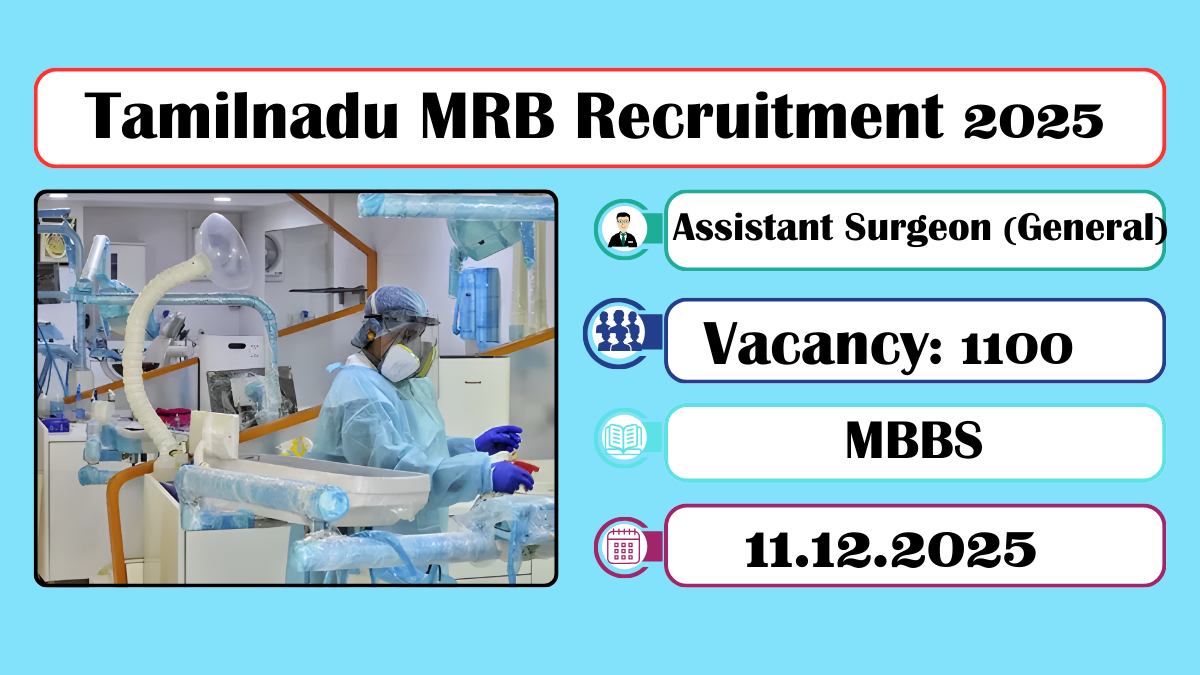 Tamilnadu MRB Recruitment 2025

Assistant Surgeon (General)

Vacancy: 1100

MBBS

11.12.2025